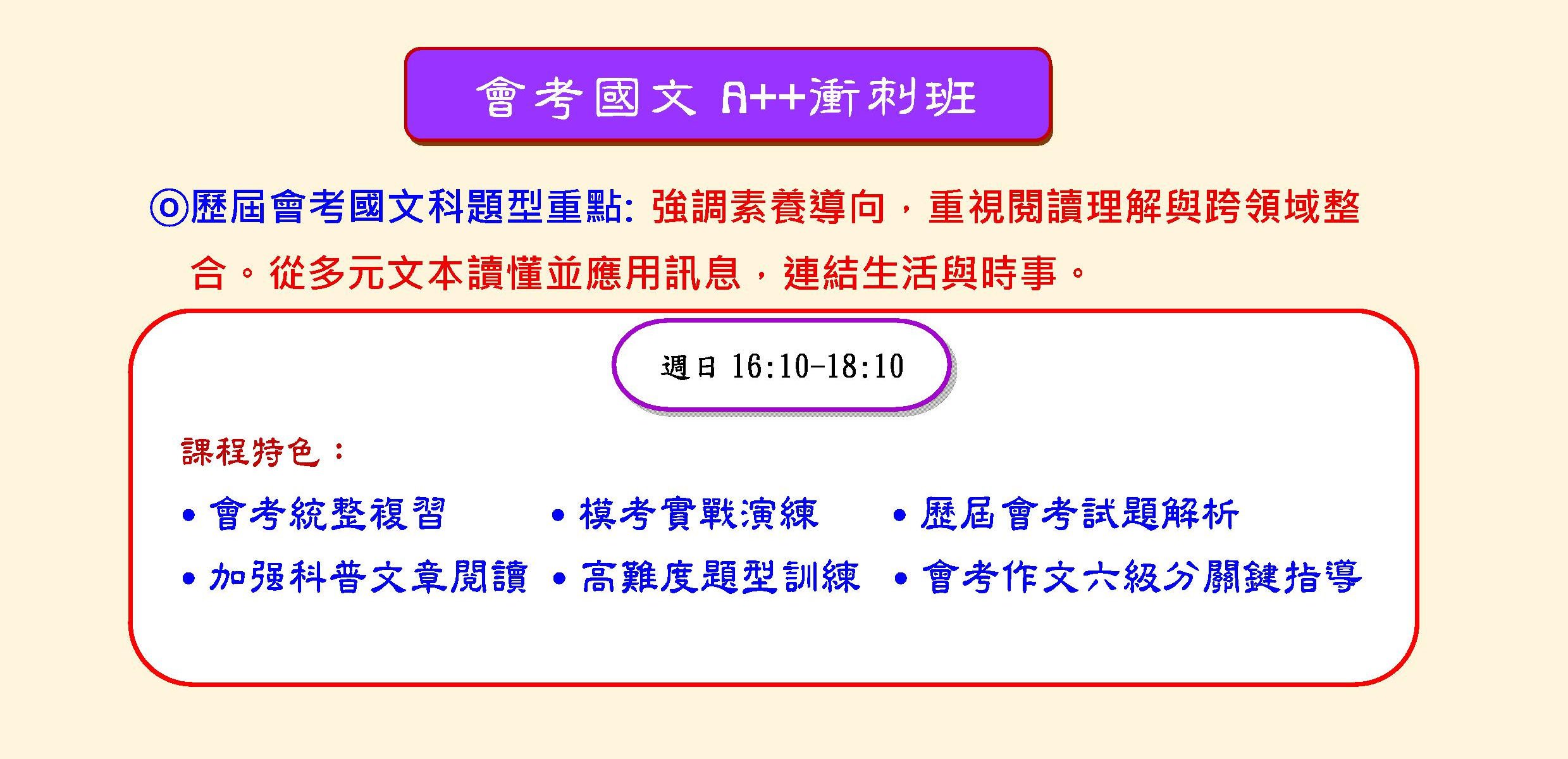 會考國文 A++衝刺班

◎歷屆會考國文科題型重點: 強調素養導向，重視閱讀理解與跨領域整合。從多元文本讀懂並應用訊息，連結生活與時事。

週日 16:10-18:10

課程特色：

• 會考統整複習
• 模考實戰演練
• 歷屆會考試題解析
• 加强科普文章閱讀
• 高難度題型訓練
• 會考作文六級分關鍵指導